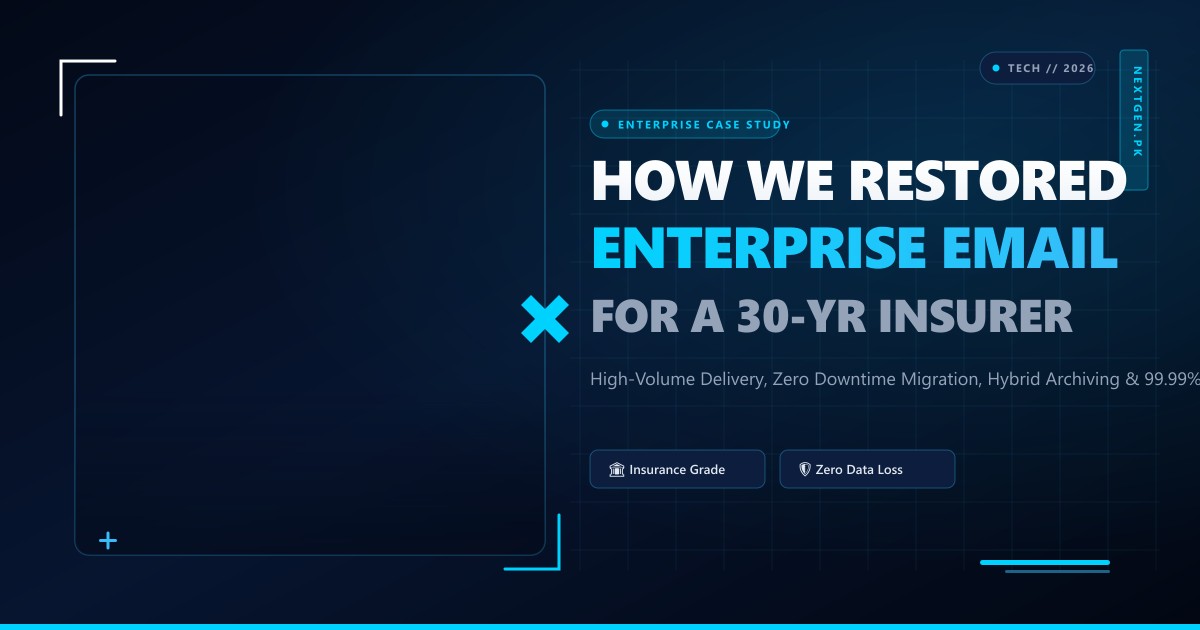 TECH // 2026

NEXTGEN.PK

ENTERPRISE CASE STUDY

HOW WE RESTORED ENTERPRISE EMAIL FOR A 30-YR INSURER

High-Volume Delivery, Zero Downtime Migration, Hybrid Archiving & 99.99%

Insurance Grade

Zero Data Loss